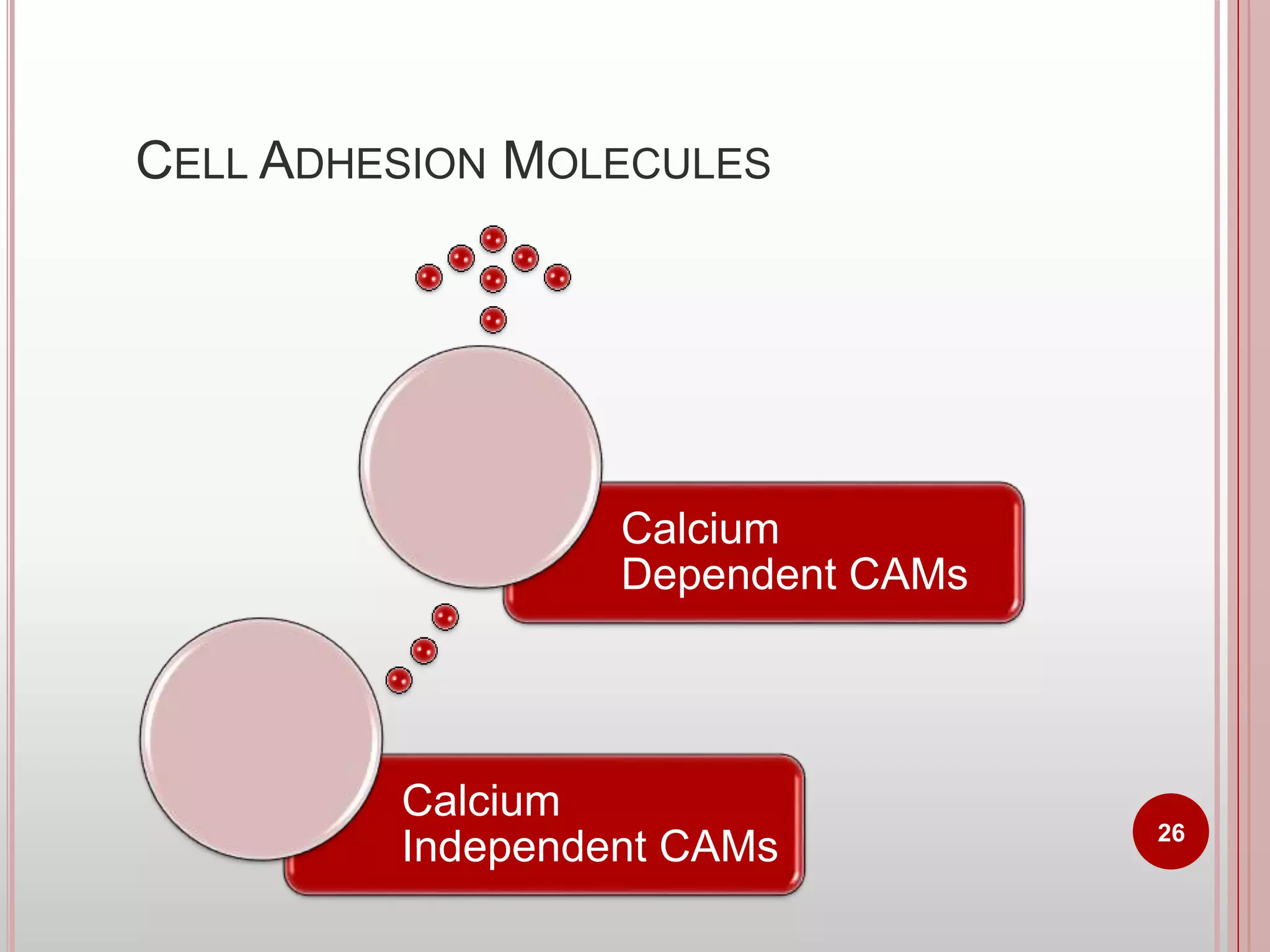 CELL ADHESION MOLECULES

Calcium Dependent CAMs

Calcium Independent CAMs

26